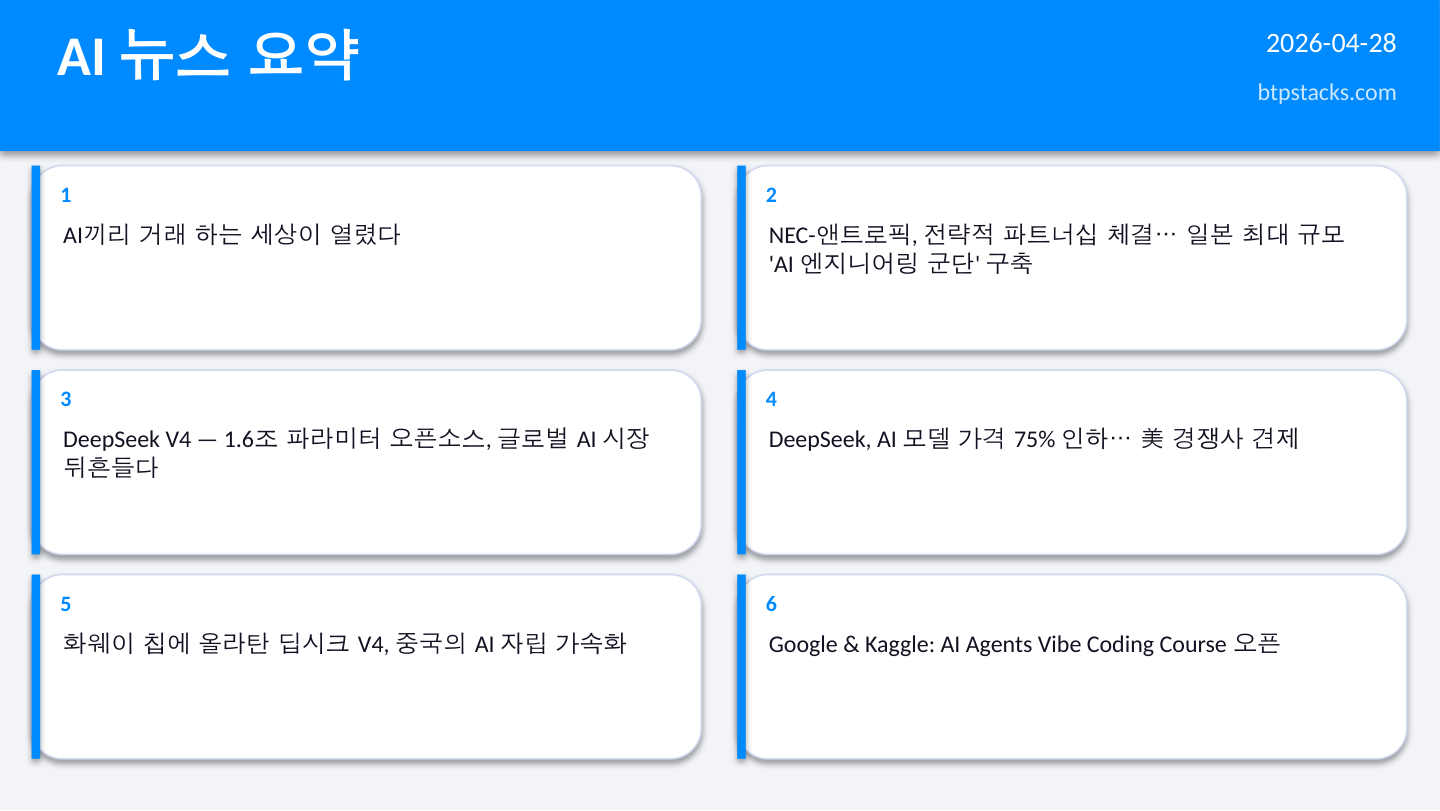 AI 뉴스 요약

2026-04-28

btpstacks.com

1

AI끼리 거래 하는 세상이 열렸다

2

NEC-앤트로픽, 전략적 파트너십 체결… 일본 최대 규모 'AI 엔지니어링 군단' 구축

3

DeepSeek V4 — 1.6조 파라미터 오픈소스, 글로벌 AI 시장 뒤흔들다

4

DeepSeek, AI 모델 가격 75% 인하… 美 경쟁사 견제

5

화웨이 칩에 올라탄 딥시크 V4, 중국의 AI 자립 가속화

6

Google & Kaggle: AI Agents Vibe Coding Course 오픈